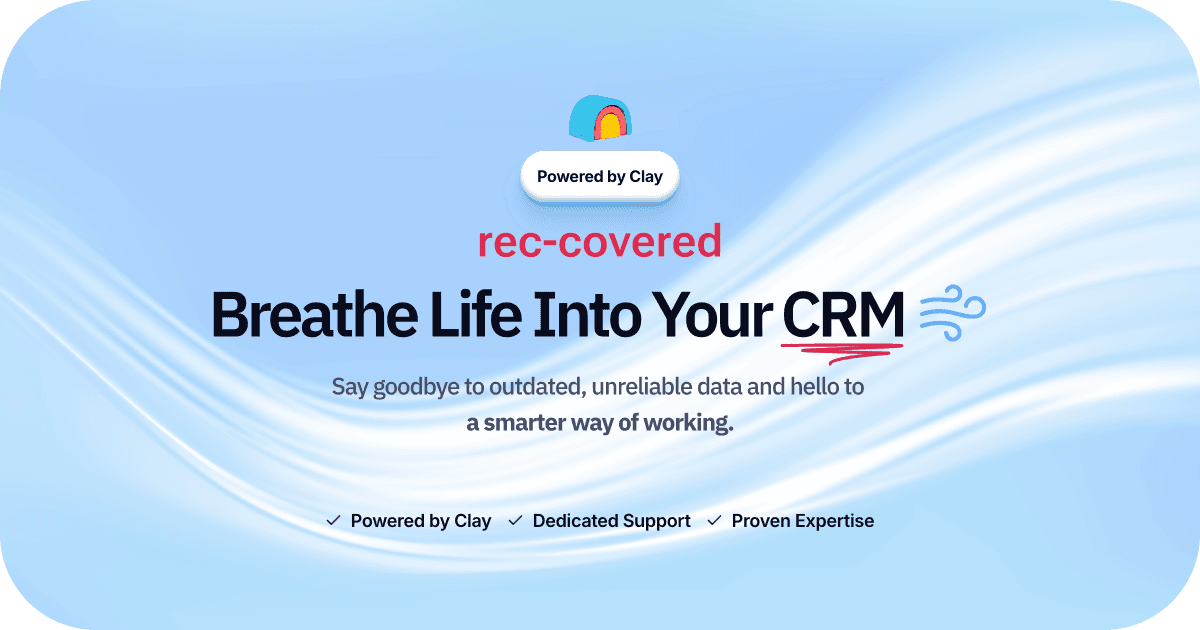 Powered by Clay

rec-covered

Breathe Life Into Your CRM

Say goodbye to outdated, unreliable data and hello to a smarter way of working.

✓ Powered by Clay ✓ Dedicated Support ✓ Proven Expertise